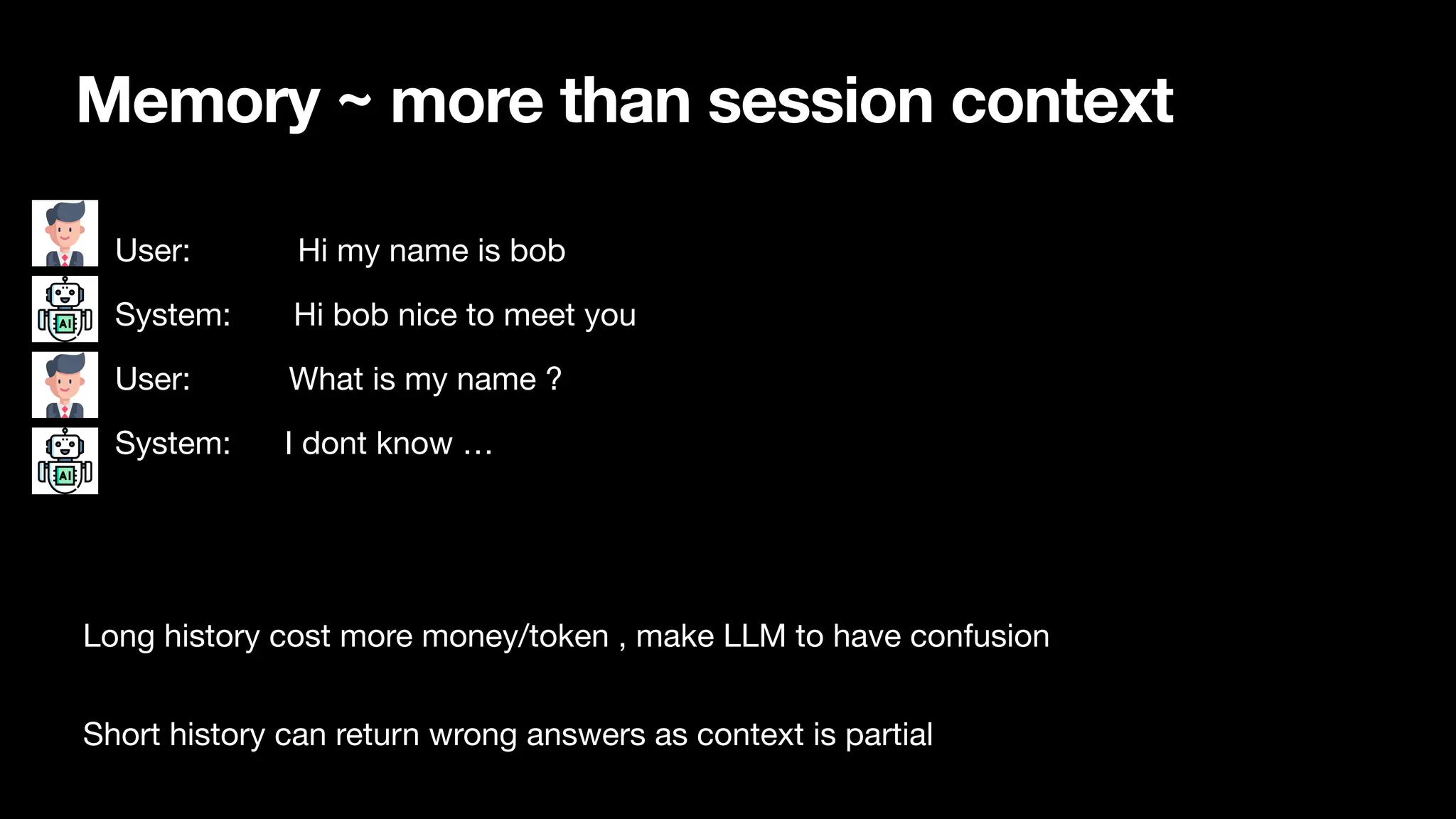 Memory ~ more than session context

User: Hi my name is bob

AI

System: Hi bob nice to meet you

User: What is my name ?

AI

System: I dont know …

Long history cost more money/token , make LLM to have confusion

Short history can return wrong answers as context is partial